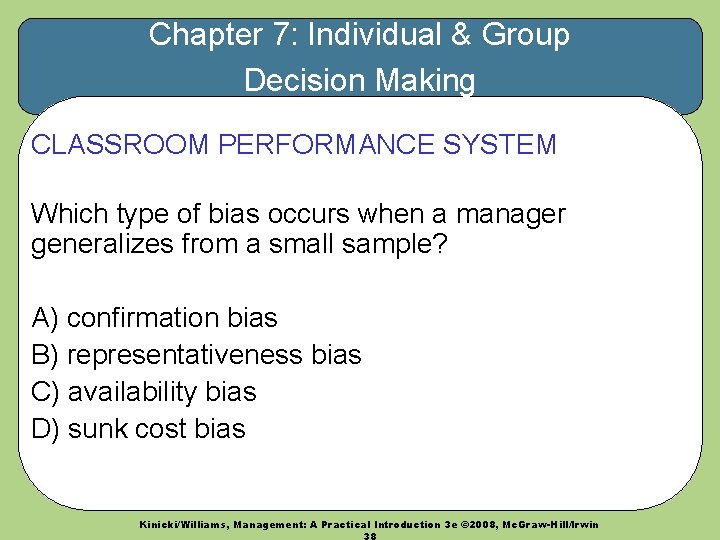 Chapter 7: Individual & Group Decision Making

CLASSROOM PERFORMANCE SYSTEM

Which type of bias occurs when a manager generalizes from a small sample?

A) confirmation bias
B) representativeness bias
C) availability bias
D) sunk cost bias

Kinicki/Williams, Management: A Practical Introduction 3e ©2008, McGraw-Hill/Irwin
38